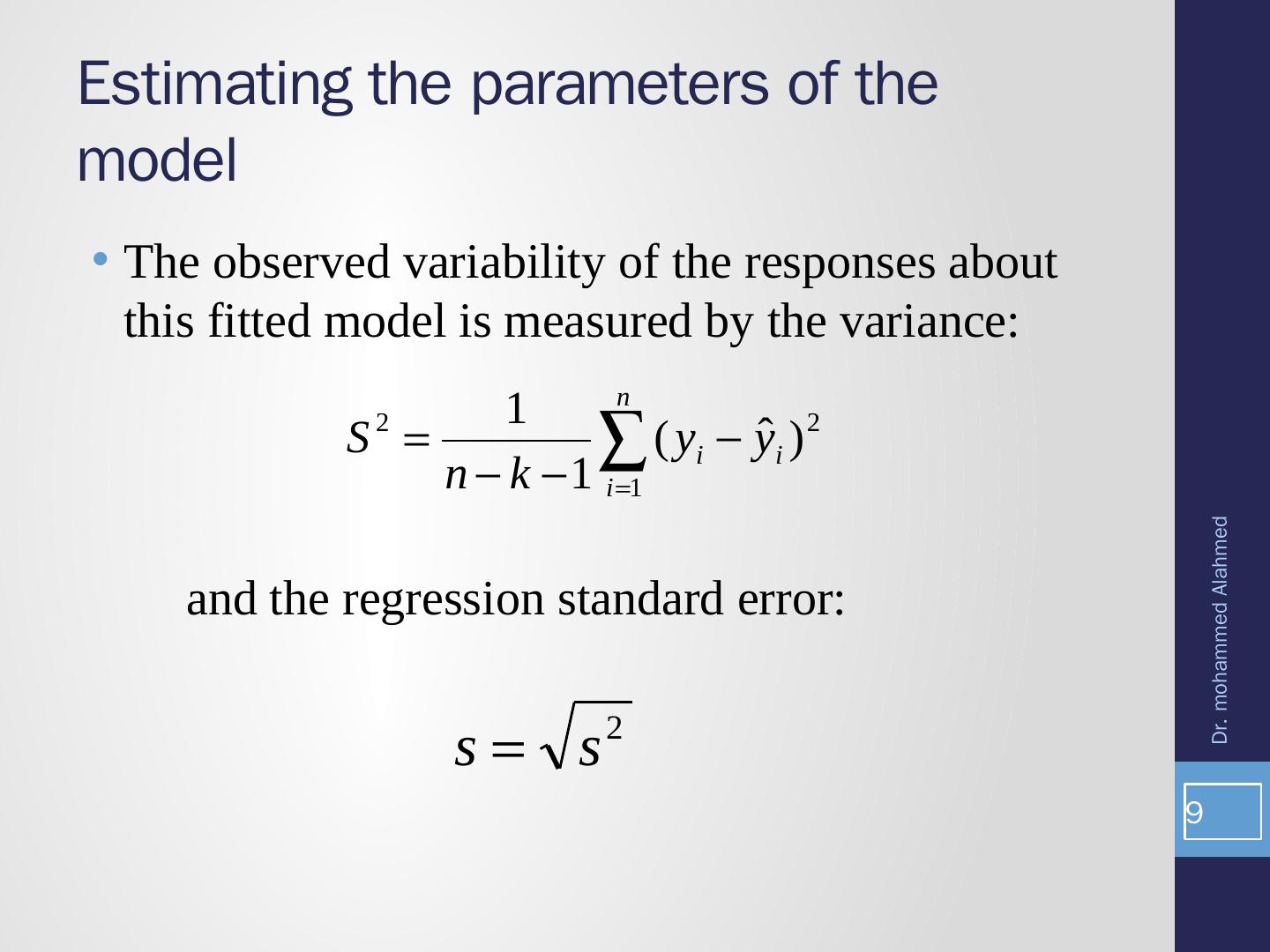 Estimating the parameters of the model

• The observed variability of the responses about this fitted model is measured by the variance:

$S^2 = \frac{1}{n-k-1}\sum_{i=1}^{n}(y_i - \hat{y}_i)^2$

and the regression standard error:

$s = \sqrt{s^2}$

Dr. mohammed Alahmed

9